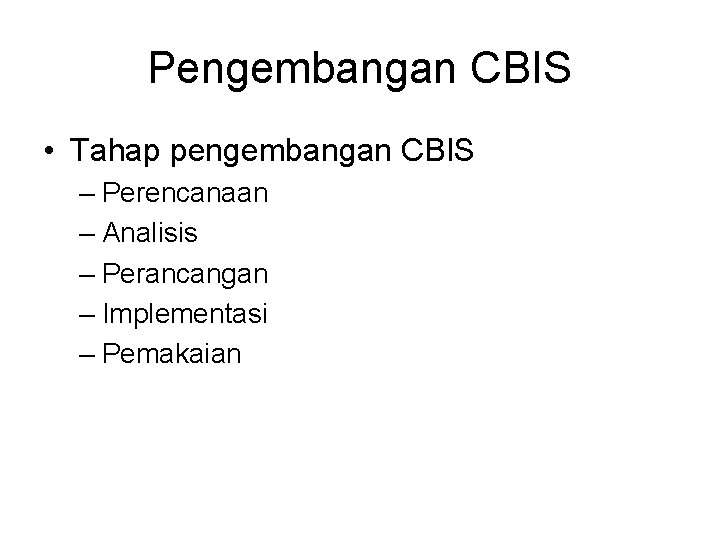 Pengembangan CBIS

• Tahap pengembangan CBIS
– Perencanaan
– Analisis
– Perancangan
– Implementasi
– Pemakaian